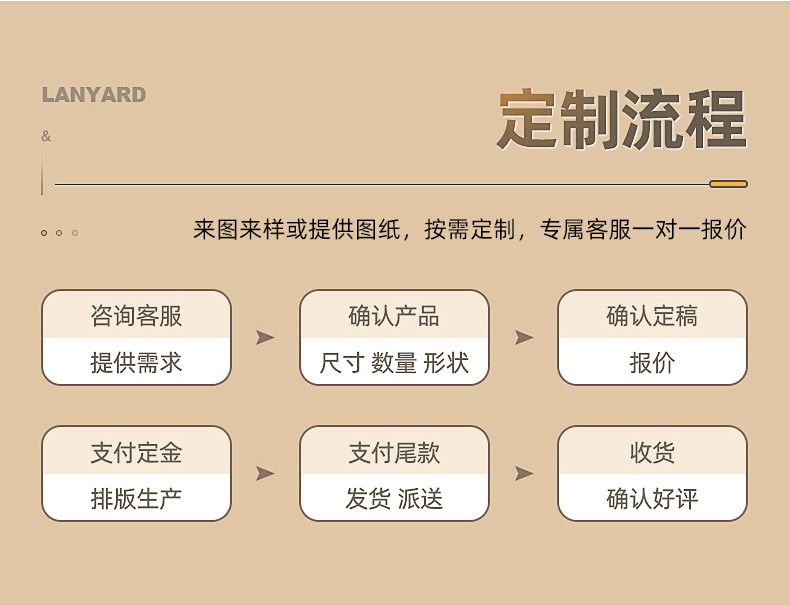 LANYARD

&

定制流程

来图来样或提供图纸，按需定制，专属客服一对一报价

咨询客服
提供需求

确认产品
尺寸 数量 形状

确认定稿
报价

支付定金
排版生产

支付尾款
发货 派送

收货
确认好评